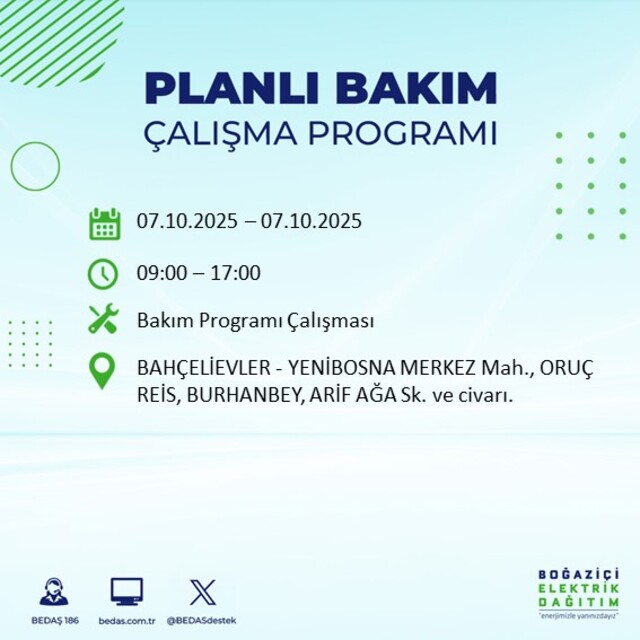 PLANLI BAKIM
ÇALIŞMA PROGRAMI

07.10.2025 – 07.10.2025

09:00 – 17:00

Bakım Programı Çalışması

BAHÇELİEVLER - YENİBOSNA MERKEZ Mah., ORUÇ REİS, BURHANBEY, ARİF AĞA Sk. ve civarı.

BEDAŞ 186
bedas.com.tr
@BEDASdestek

BOĞAZİÇİ
ELEKTRİK
DAĞITIM
"enerjimizle yanınızdayız"